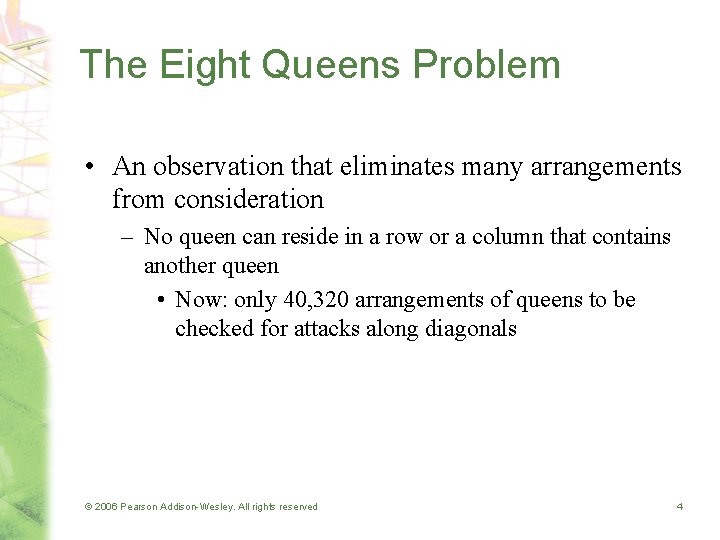 The Eight Queens Problem

• An observation that eliminates many arrangements from consideration

– No queen can reside in a row or a column that contains another queen

• Now: only 40,320 arrangements of queens to be checked for attacks along diagonals

© 2006 Pearson Addison-Wesley. All rights reserved

4